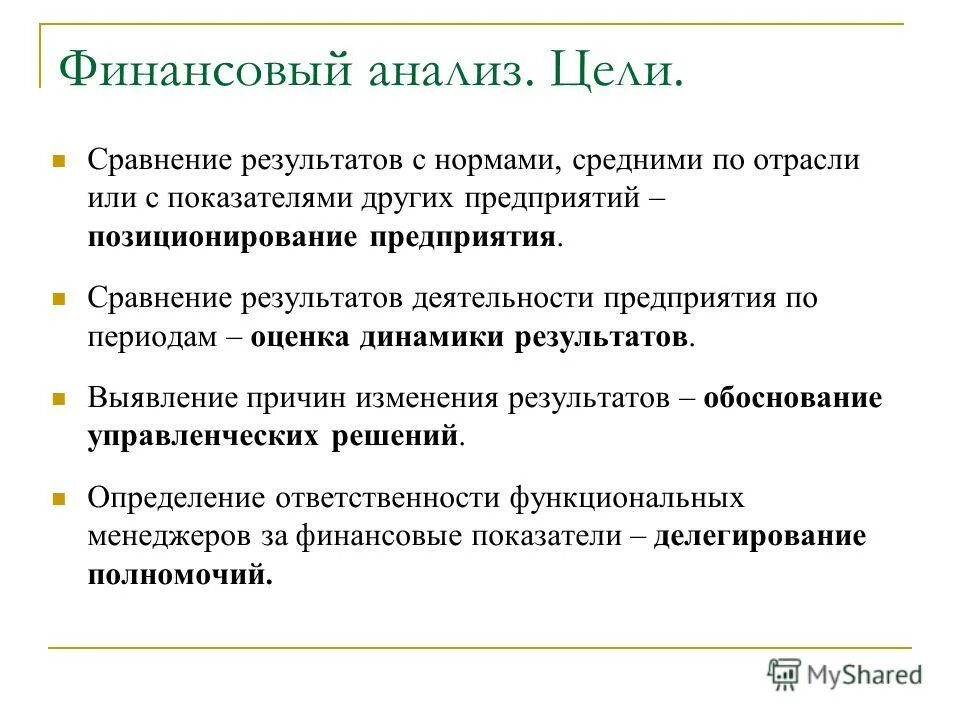 Финансовый анализ. Цели.

Сравнение результатов с нормами, средними по отрасли или с показателями других предприятий – позиционирование предприятия.

Сравнение результатов деятельности предприятия по периодам – оценка динамики результатов.

Выявление причин изменения результатов – обоснование управленческих решений.

Определение ответственности функциональных менеджеров за финансовые показатели – делегирование полномочий.

MyShared